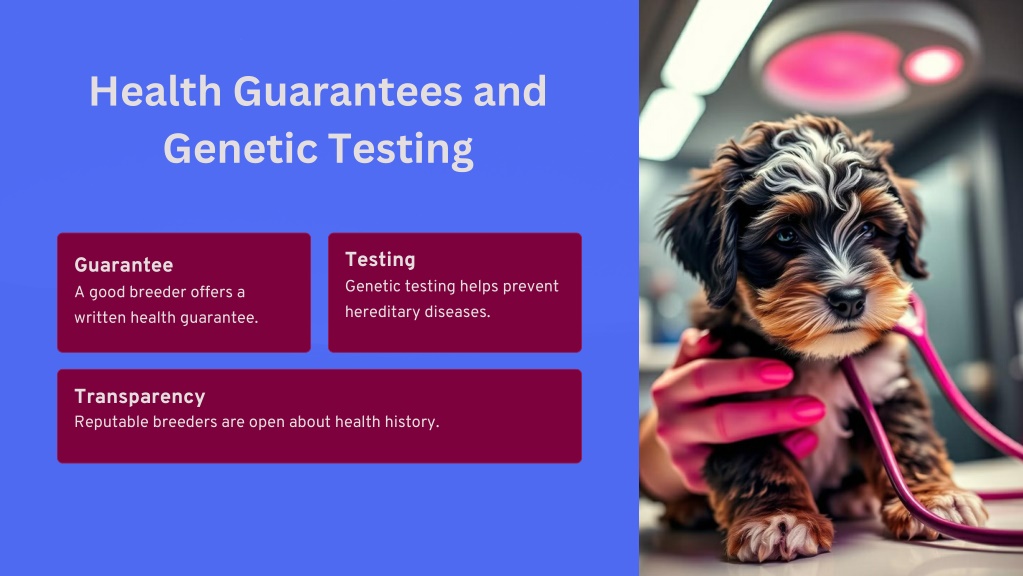 Health Guarantees and Genetic Testing

Guarantee
A good breeder offers a written health guarantee.

Testing
Genetic testing helps prevent hereditary diseases.

Transparency
Reputable breeders are open about health history.